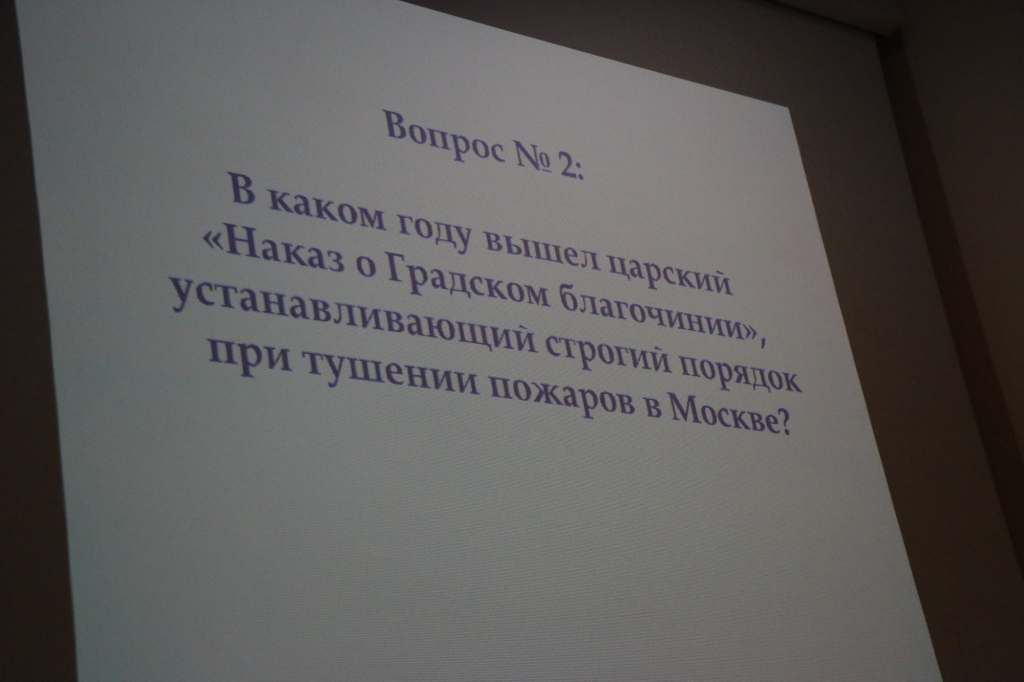 Вопрос № 2:

В каком году вышел царский «Наказ о Градском благочинии», устанавливающий строгий порядок при тушении пожаров в Москве?